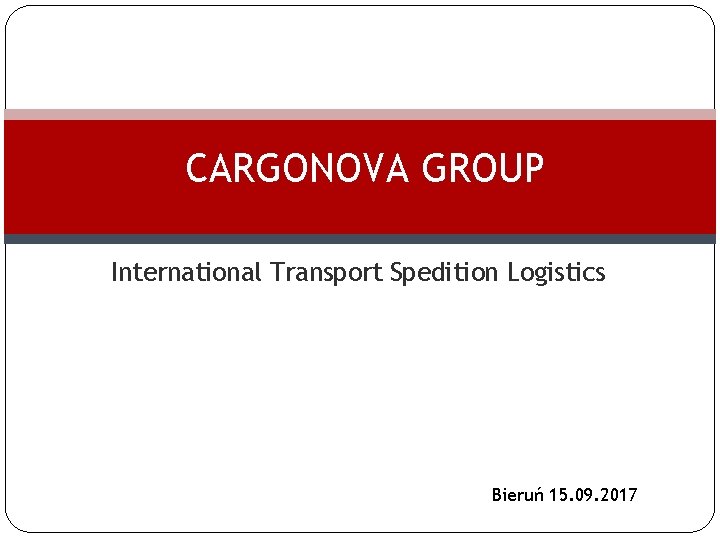 CARGONOVA GROUP

International Transport Spedition Logistics

Bieruń 15.09.2017